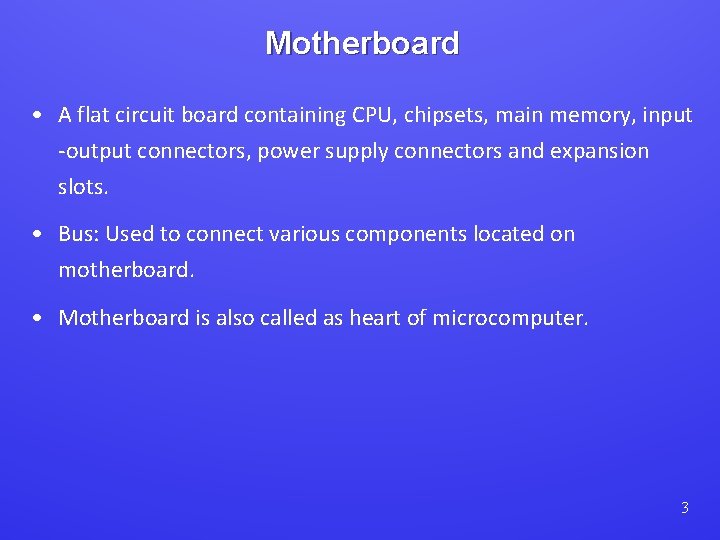 Motherboard

• A flat circuit board containing CPU, chipsets, main memory, input -output connectors, power supply connectors and expansion slots.

• Bus: Used to connect various components located on motherboard.

• Motherboard is also called as heart of microcomputer.

3